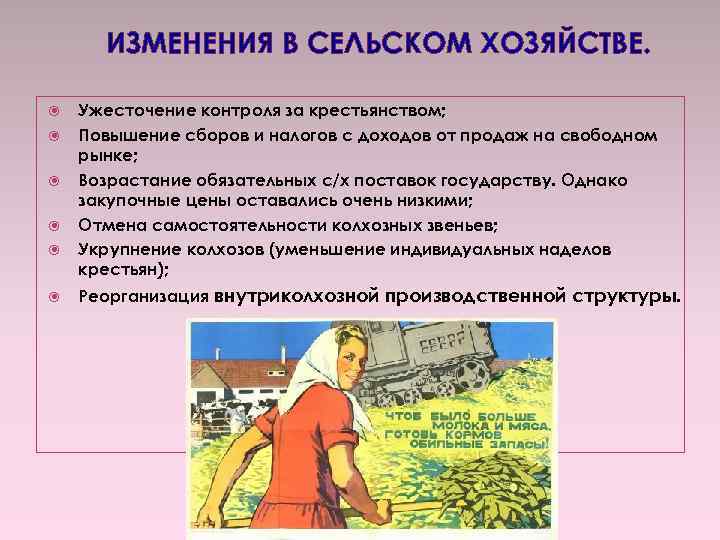 ИЗМЕНЕНИЯ В СЕЛЬСКОМ ХОЗЯЙСТВЕ.

Ужесточение контроля за крестьянством;

Повышение сборов и налогов с доходов от продаж на свободном рынке;

Возрастание обязательных с/х поставок государству. Однако закупочные цены оставались очень низкими;

Отмена самостоятельности колхозных звеньев;

Укрупнение колхозов (уменьшение индивидуальных наделов крестьян);

Реорганизация внутриколхозной производственной структуры.

ЧТОБ БЫЛО БОЛЬШЕ МОЛОКА И МЯСА, ГОТОВЬ КОРМОВ ОБИЛЬНЫЕ ЗАПАСЫ!